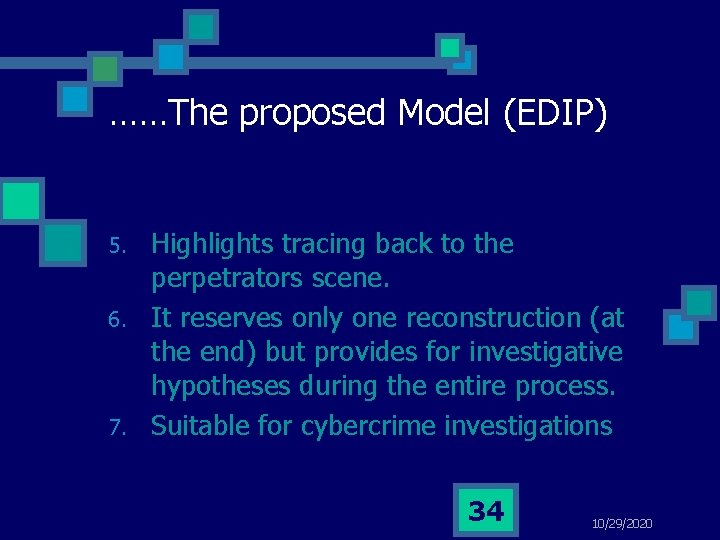 ……The proposed Model (EDIP)

5. Highlights tracing back to the perpetrators scene.
6. It reserves only one reconstruction (at the end) but provides for investigative hypotheses during the entire process.
7. Suitable for cybercrime investigations

34

10/29/2020